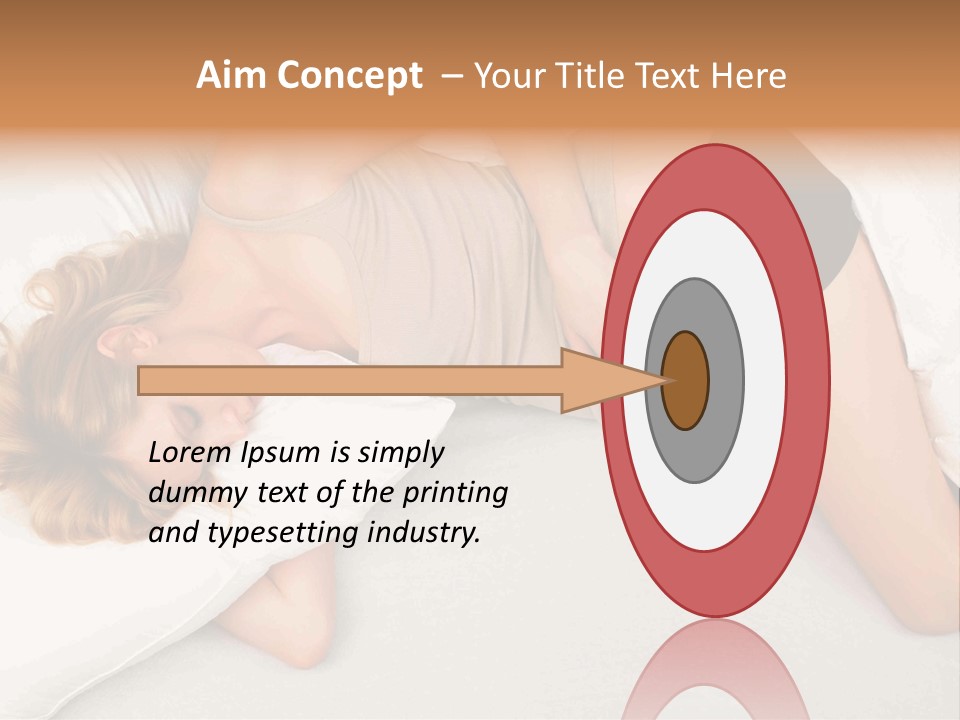 Aim Concept – Your Title Text Here

Lorem Ipsum is simply dummy text of the printing and typesetting industry.